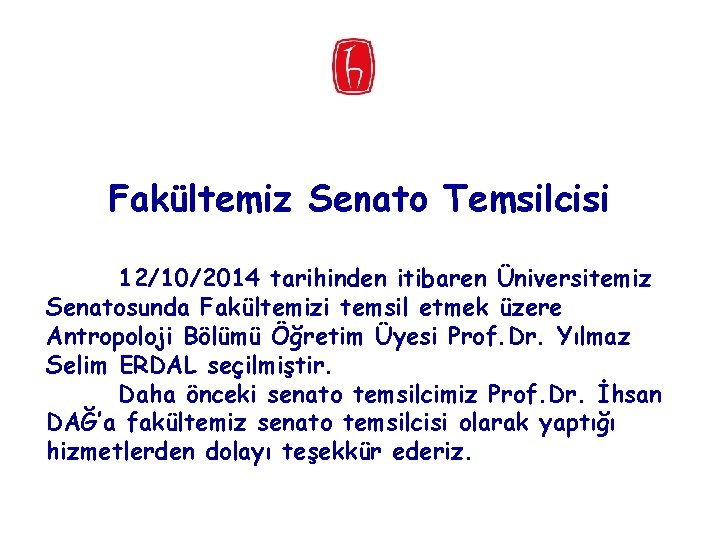 Fakültemiz Senato Temsilcisi

12/10/2014 tarihinden itibaren Üniversitemiz Senatosunda Fakültemizi temsil etmek üzere Antropoloji Bölümü Öğretim Üyesi Prof.Dr. Yılmaz Selim ERDAL seçilmiştir.

Daha önceki senato temsilcimiz Prof.Dr. İhsan DAĞ'a fakültemiz senato temsilcisi olarak yaptığı hizmetlerden dolayı teşekkür ederiz.